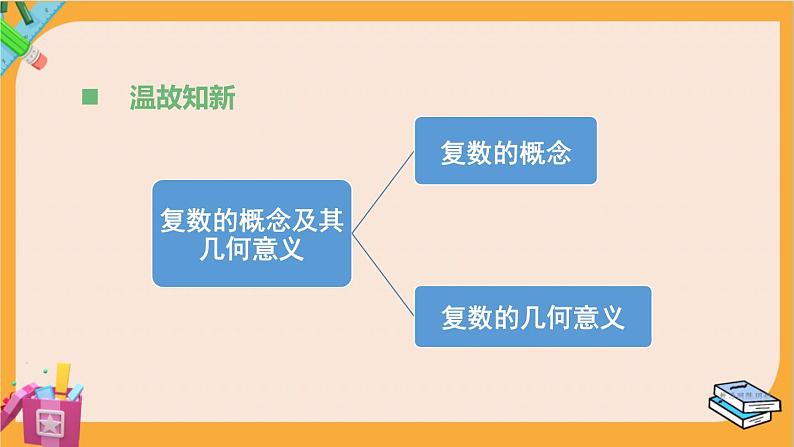 温故知新

复数的概念及其几何意义

复数的概念

复数的几何意义